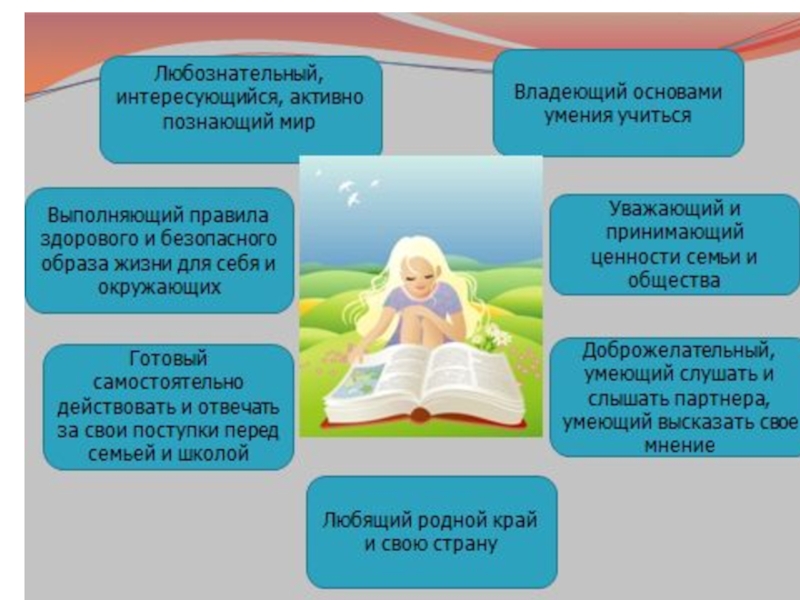 Любознательный, интересующийся, активно познающий мир

Владеющий основами умения учиться

Выполняющий правила здорового и безопасного образа жизни для себя и окружающих

Уважающий и принимающий ценности семьи и общества

Готовый самостоятельно действовать и отвечать за свои поступки перед семьей и школой

Доброжелательный, умеющий слушать и слышать партнера, умеющий высказать свое мнение

Любящий родной край и свою страну